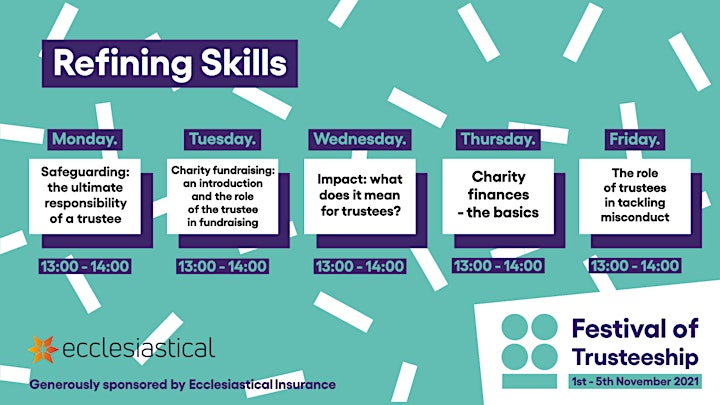 Refining Skills

Monday.

Safeguarding: the ultimate responsibility of a trustee

13:00 - 14:00

Tuesday.

Charity fundraising: an introduction and the role of the trustee in fundraising

13:00 - 14:00

Wednesday.

Impact: what does it mean for trustees?

13:00 - 14:00

Thursday.

Charity finances - the basics

13:00 - 14:00

Friday.

The role of trustees in tackling misconduct

13:00 - 14:00

ecclesiastical

Generously sponsored by Ecclesiastical Insurance

Festival of Trusteeship

1st - 5th November 2021